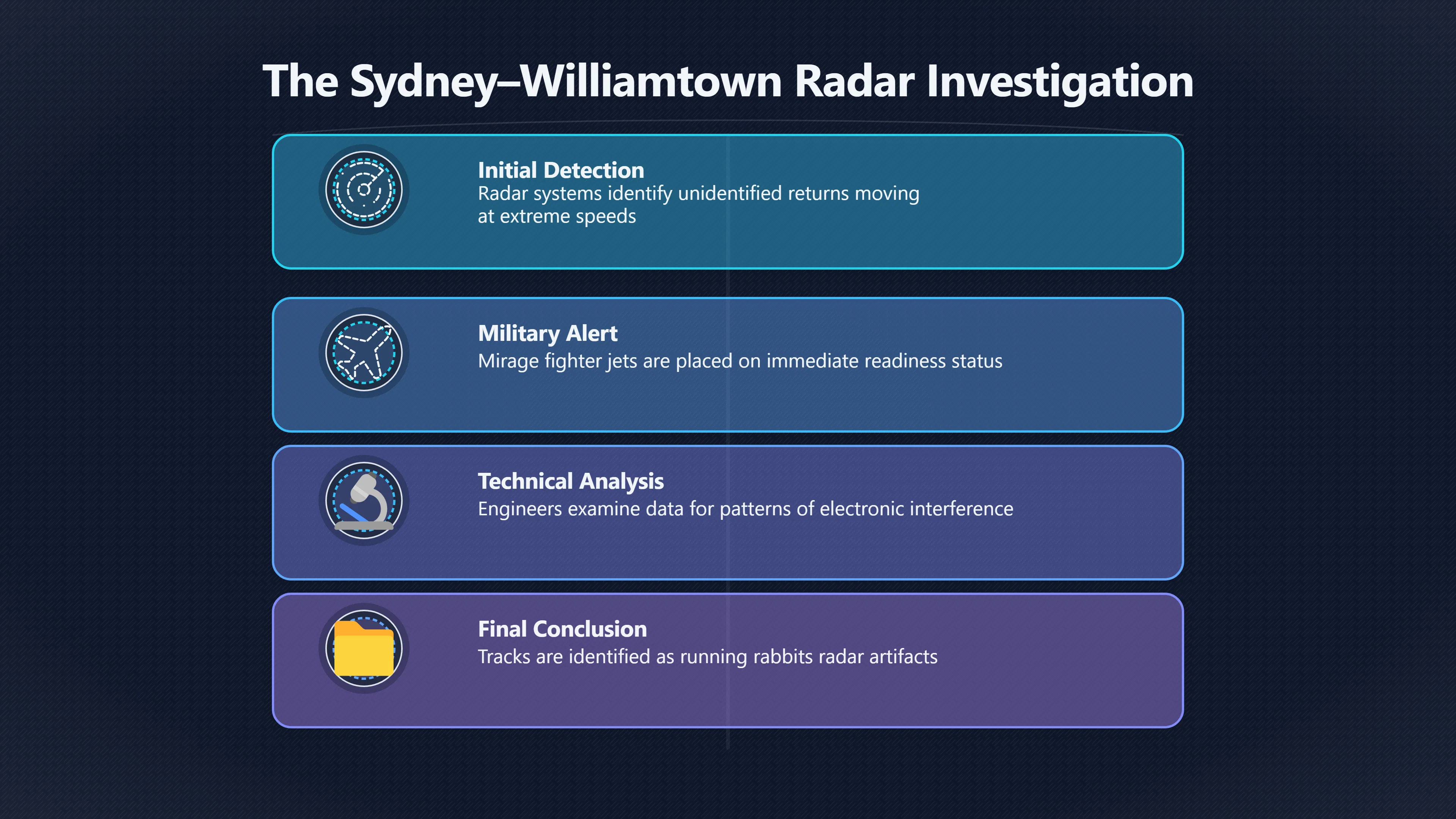 The Sydney–Williamtown Radar Investigation

Initial Detection
Radar systems identify unidentified returns moving at extreme speeds

Military Alert
Mirage fighter jets are placed on immediate readiness status

Technical Analysis
Engineers examine data for patterns of electronic interference

Final Conclusion
Tracks are identified as running rabbits radar artifacts